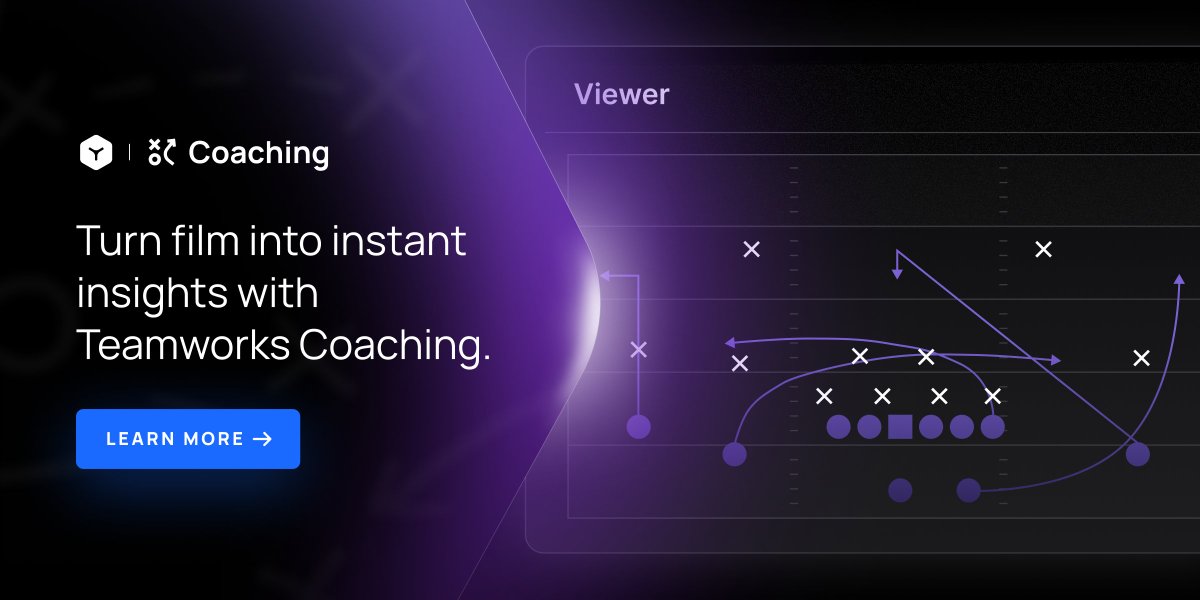 Coaching

Turn film into instant insights with Teamworks Coaching.

LEARN MORE →

Viewer